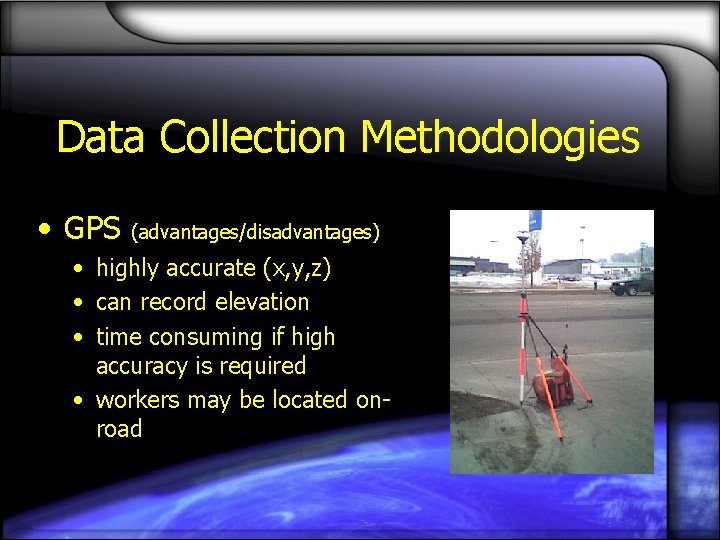 Data Collection Methodologies

• GPS (advantages/disadvantages)
  • highly accurate (x,y,z)
  • can record elevation
  • time consuming if high accuracy is required
  • workers may be located on-road